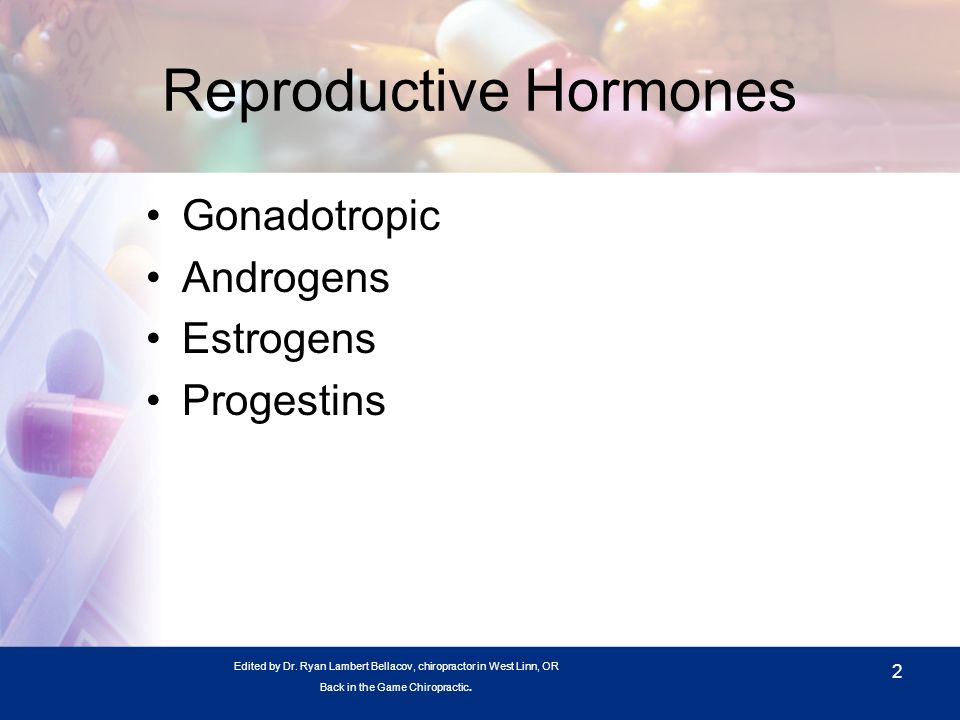 Reproductive Hormones

• Gonadotropic
• Androgens
• Estrogens
• Progestins

Edited by Dr. Ryan Lambert Bellacov, chiropractor in West Linn, OR
Back in the Game Chiropractic.

2